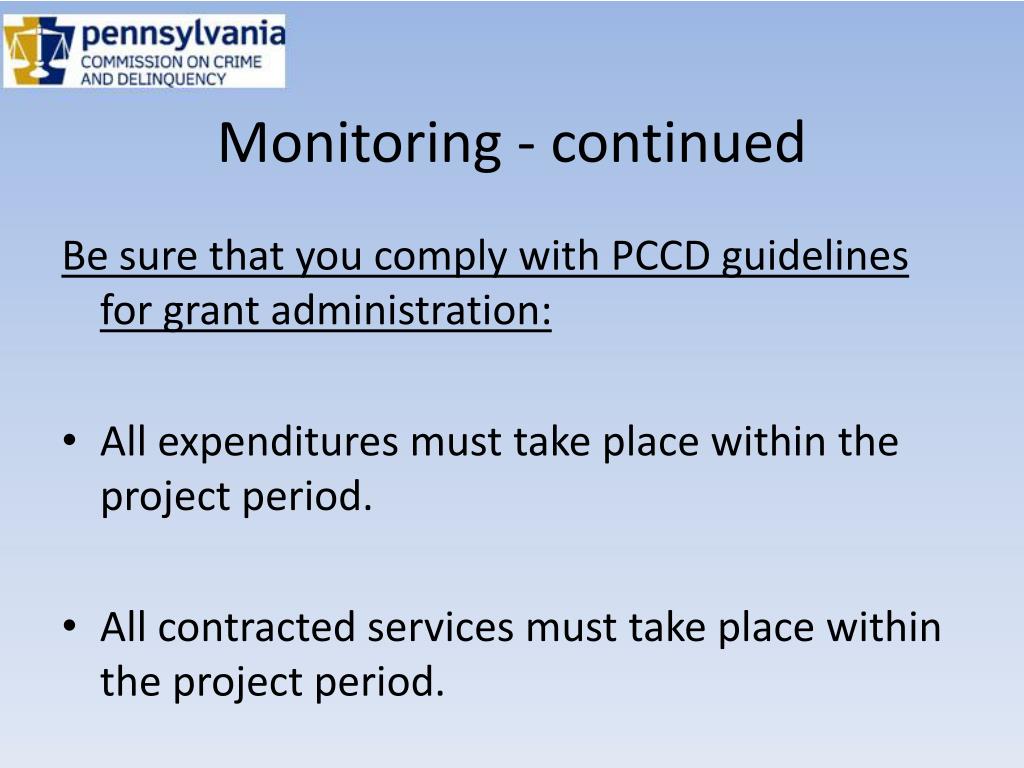 pennsylvania
COMMISSION ON CRIME AND DELINQUENCY

Monitoring - continued

Be sure that you comply with PCCD guidelines for grant administration:

• All expenditures must take place within the project period.

• All contracted services must take place within the project period.